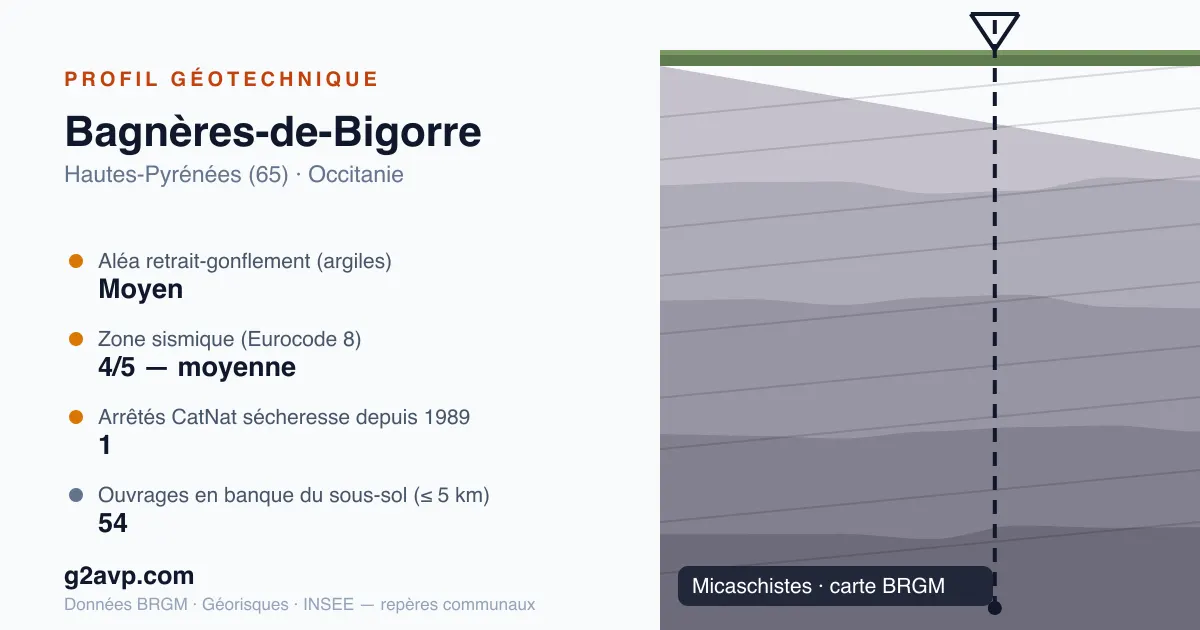 PROFIL GÉOTECHNIQUE

Bagnères-de-Bigorre

Hautes-Pyrénées (65) · Occitanie

Aléa retrait-gonflement (argiles)
Moyen

Zone sismique (Eurocode 8)
4/5 — moyenne

Arrêtés CatNat sécheresse depuis 1989
1

Ouvrages en banque du sous-sol (≤ 5 km)
54

g2avp.com

Données BRGM · Géorisques · INSEE — repères communaux

Micaschistes · carte BRGM